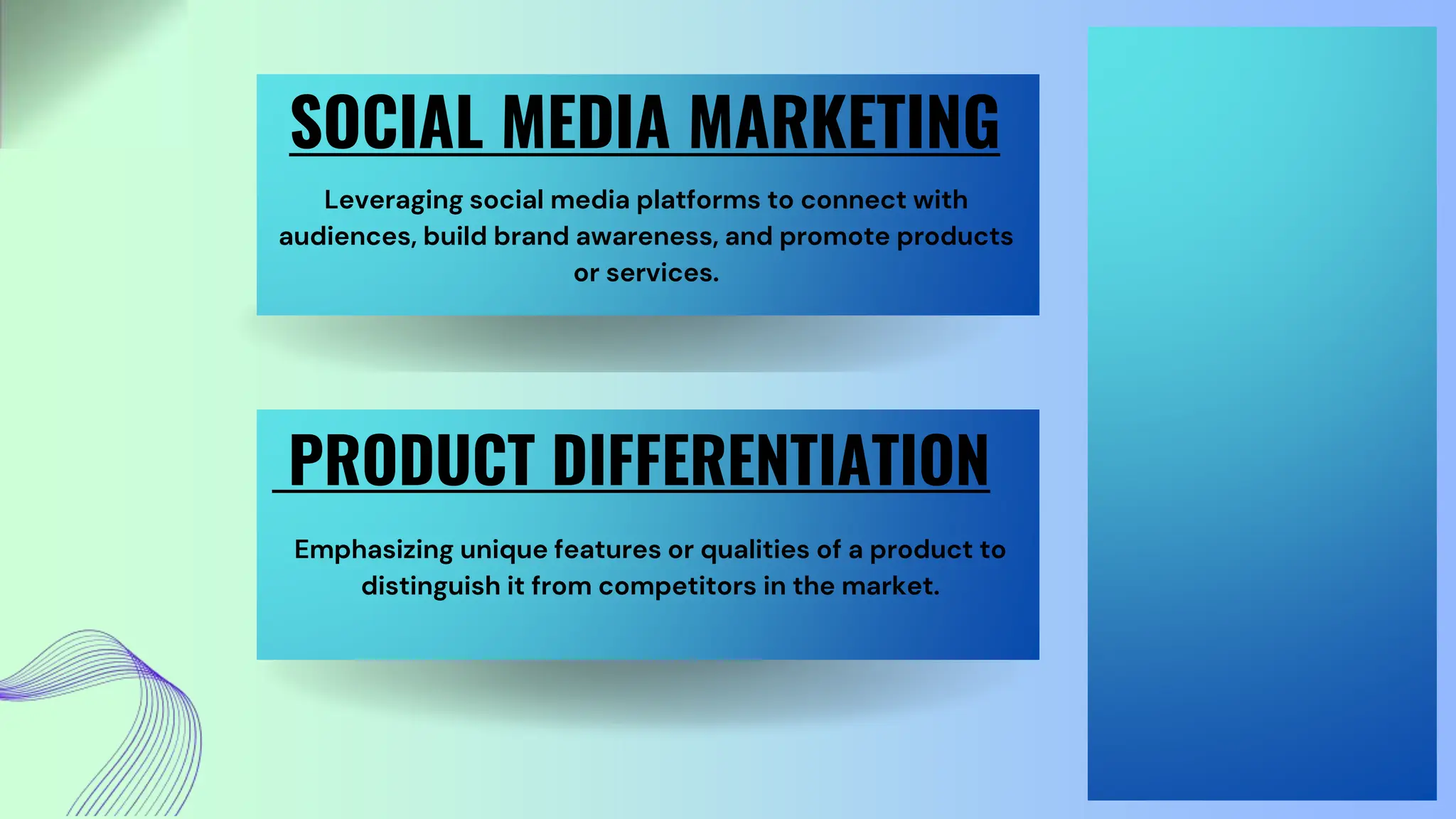 SOCIAL MEDIA MARKETING

Leveraging social media platforms to connect with audiences, build brand awareness, and promote products or services.

PRODUCT DIFFERENTIATION

Emphasizing unique features or qualities of a product to distinguish it from competitors in the market.